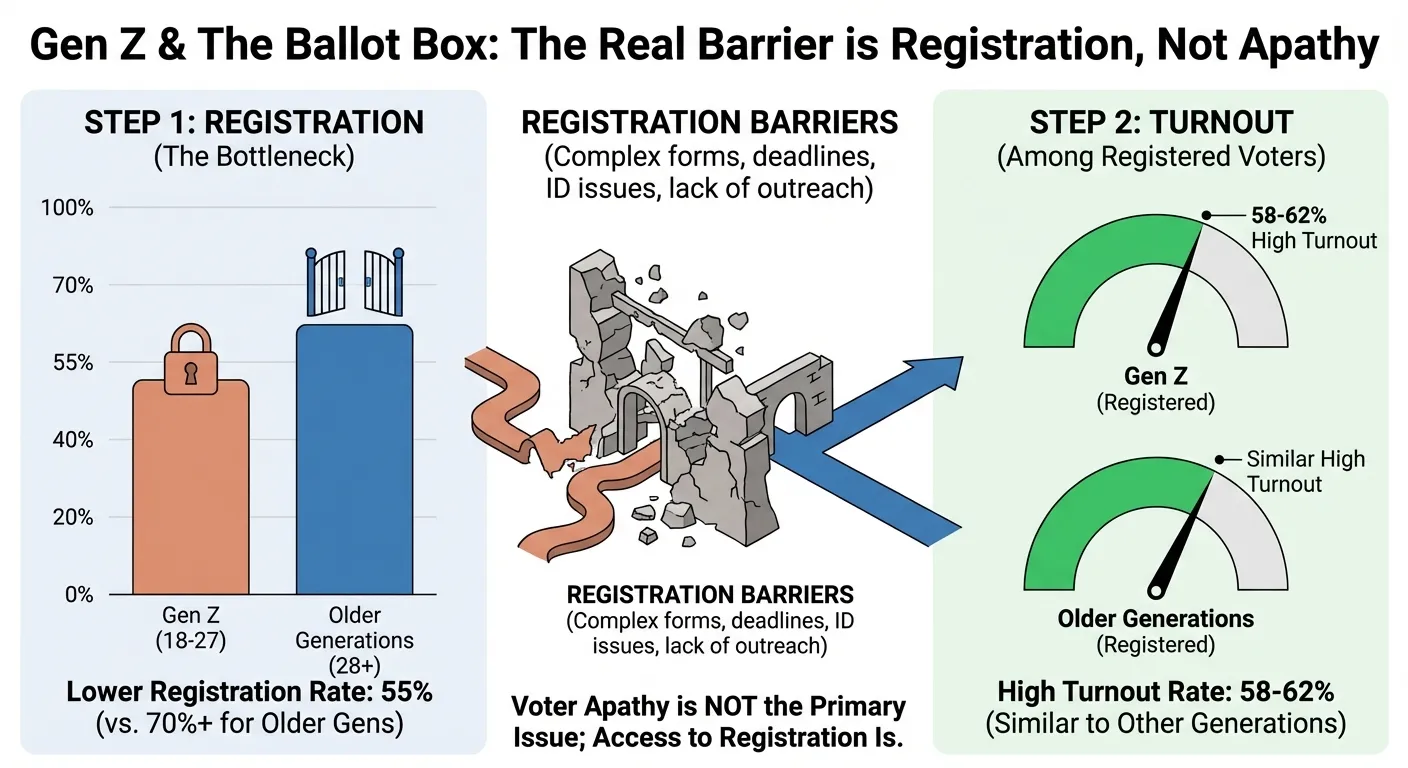 Gen Z & The Ballot Box: The Real Barrier is Registration, Not Apathy

STEP 1: REGISTRATION
(The Bottleneck)

100%
70%
55%
40%
20%
0%

Gen Z
(18-27)

Older Generations
(28+)

Lower Registration Rate: 55%
(vs. 70%+ for Older Gens)

REGISTRATION BARRIERS
(Complex forms, deadlines, ID issues, lack of outreach)

REGISTRATION BARRIERS
(Complex forms, deadlines, ID issues, lack of outreach)

Voter Apathy is NOT the Primary Issue; Access to Registration Is.

STEP 2: TURNOUT
(Among Registered Voters)

58-62%
High Turnout

Gen Z
(Registered)

Similar High Turnout

Older Generations
(Registered)

High Turnout Rate: 58-62%
(Similar to Other Generations)